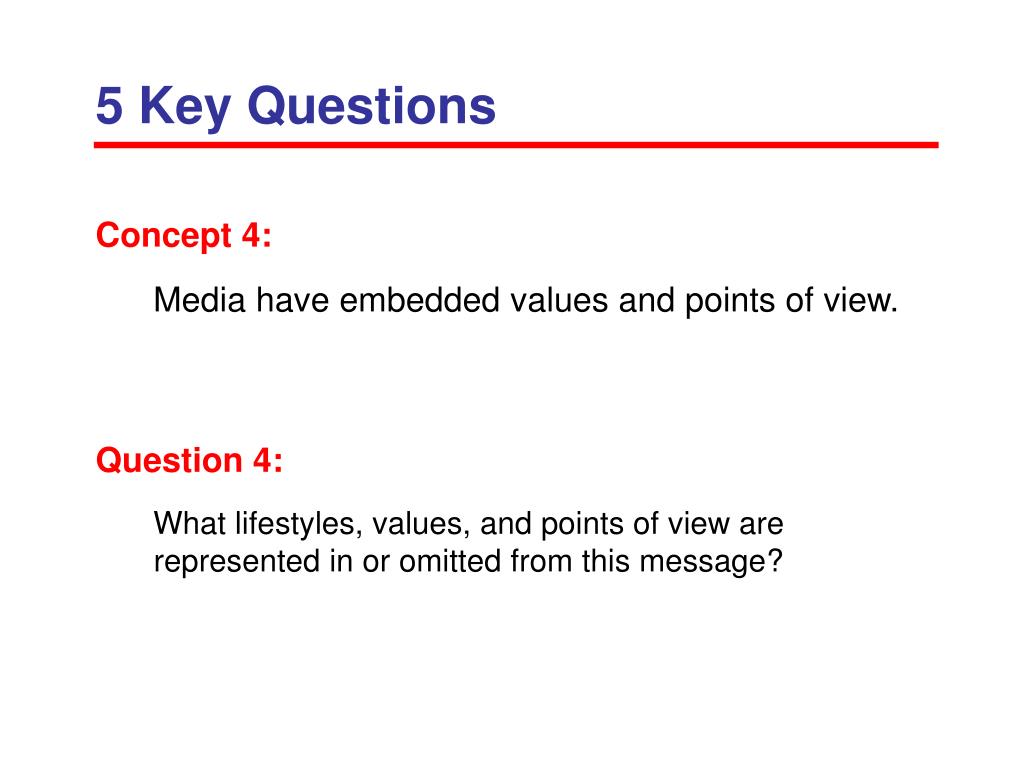 5 Key Questions

Concept 4:

Media have embedded values and points of view.

Question 4:

What lifestyles, values, and points of view are represented in or omitted from this message?